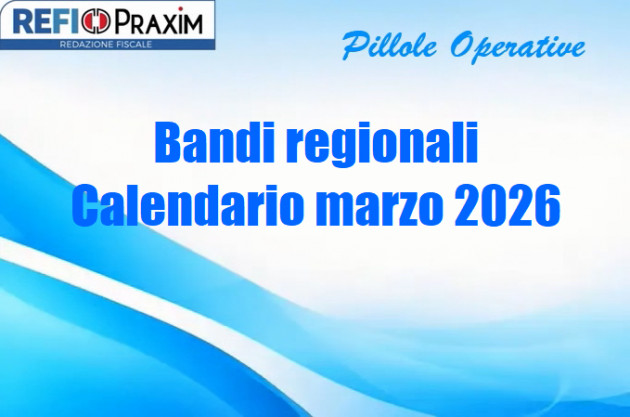 REFI PRAXIM
REDAZIONE FISCALE

Pillole Operative

Bandi regionali
Calendario marzo 2026